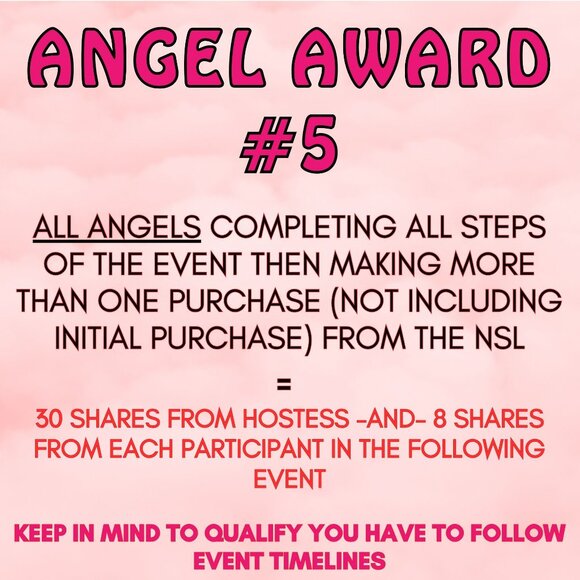 ANGEL AWARD
#5

ALL ANGELS COMPLETING ALL STEPS OF THE EVENT THEN MAKING MORE THAN ONE PURCHASE (NOT INCLUDING INITIAL PURCHASE) FROM THE NSL

=

30 SHARES FROM HOSTESS -AND- 8 SHARES FROM EACH PARTICIPANT IN THE FOLLOWING EVENT

KEEP IN MIND TO QUALIFY YOU HAVE TO FOLLOW EVENT TIMELINES